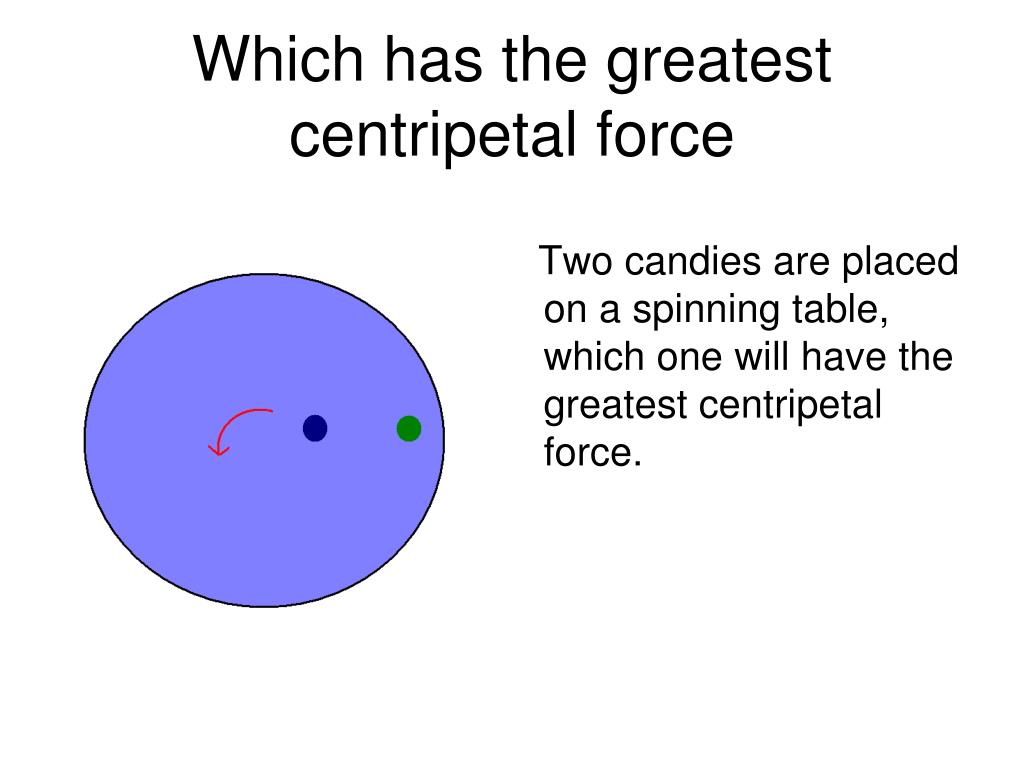 Which has the greatest centripetal force

Two candies are placed on a spinning table, which one will have the greatest centripetal force.